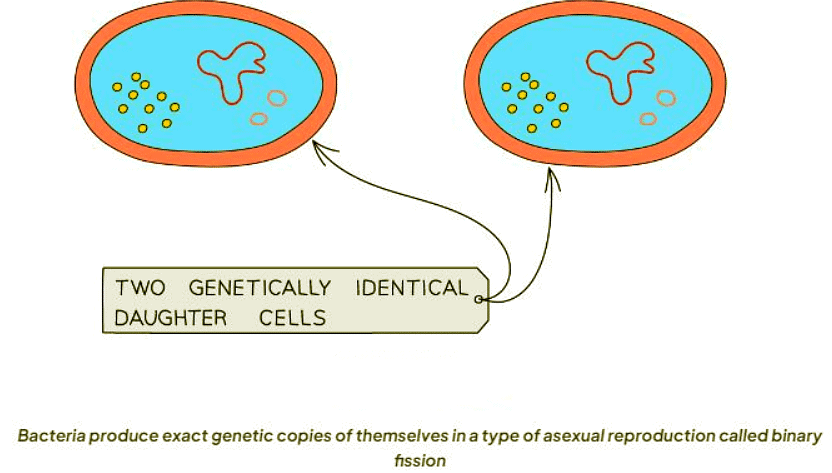 TWO GENETICALLY IDENTICAL DAUGHTER CELLS

Bacteria produce exact genetic copies of themselves in a type of asexual reproduction called binary fission